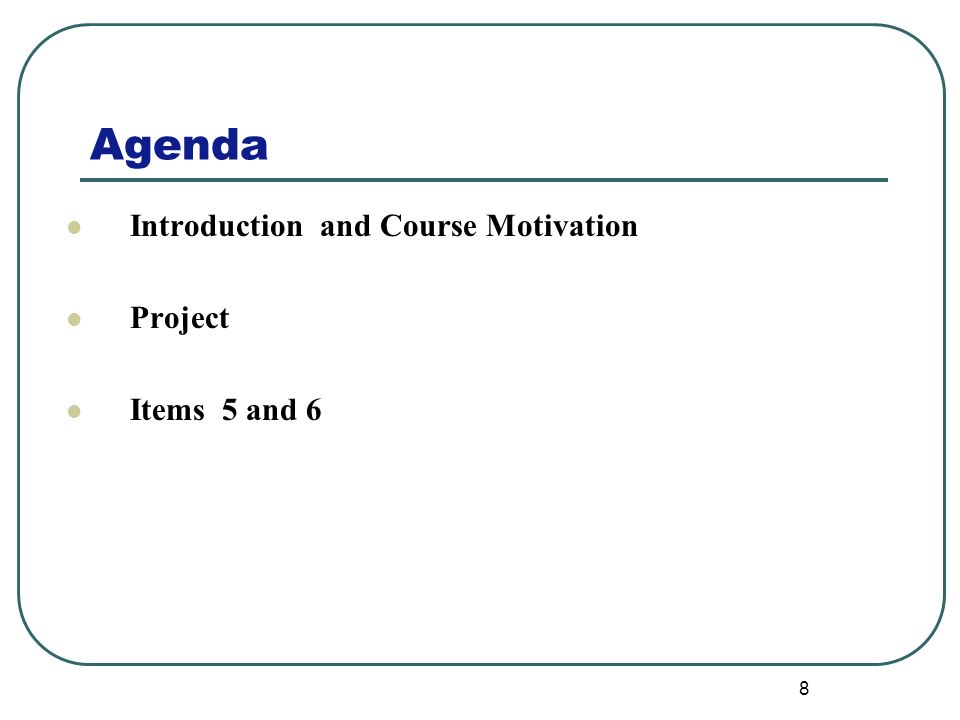 Agenda

- Introduction and Course Motivation

- Project

- Items 5 and 6

8